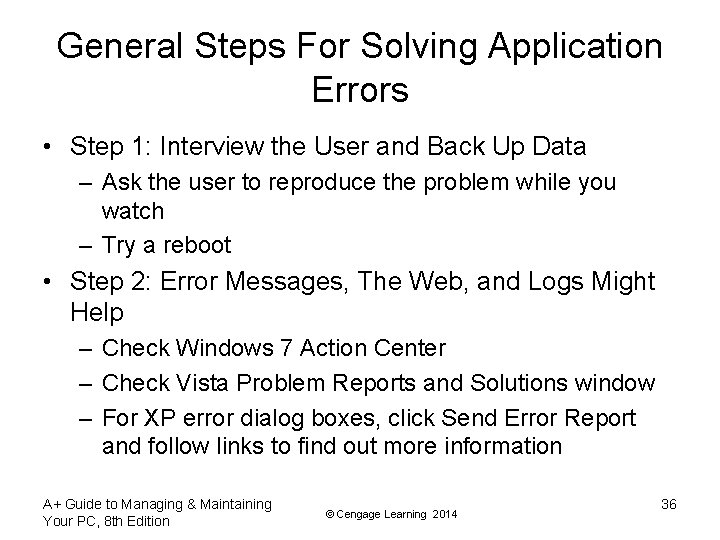 General Steps For Solving Application Errors

• Step 1: Interview the User and Back Up Data
– Ask the user to reproduce the problem while you watch
– Try a reboot

• Step 2: Error Messages, The Web, and Logs Might Help
– Check Windows 7 Action Center
– Check Vista Problem Reports and Solutions window
– For XP error dialog boxes, click Send Error Report and follow links to find out more information

A+ Guide to Managing & Maintaining Your PC, 8th Edition

© Cengage Learning 2014

36